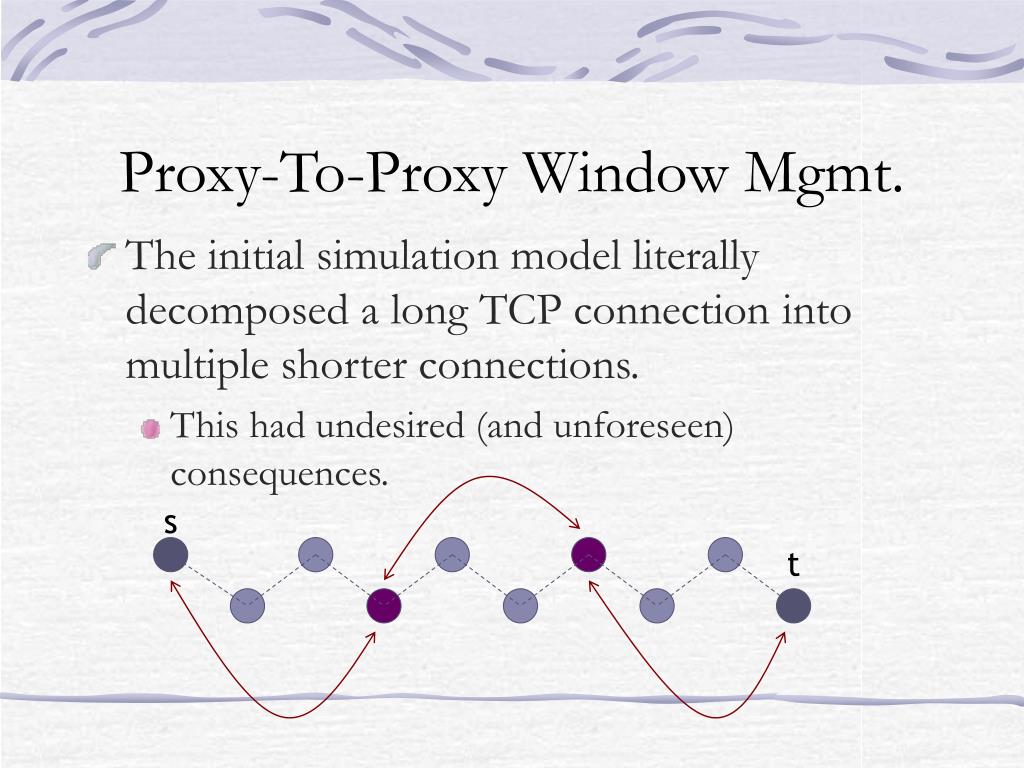 Proxy-To-Proxy Window Mgmt.

The initial simulation model literally decomposed a long TCP connection into multiple shorter connections.

This had undesired (and unforeseen) consequences.

s

t